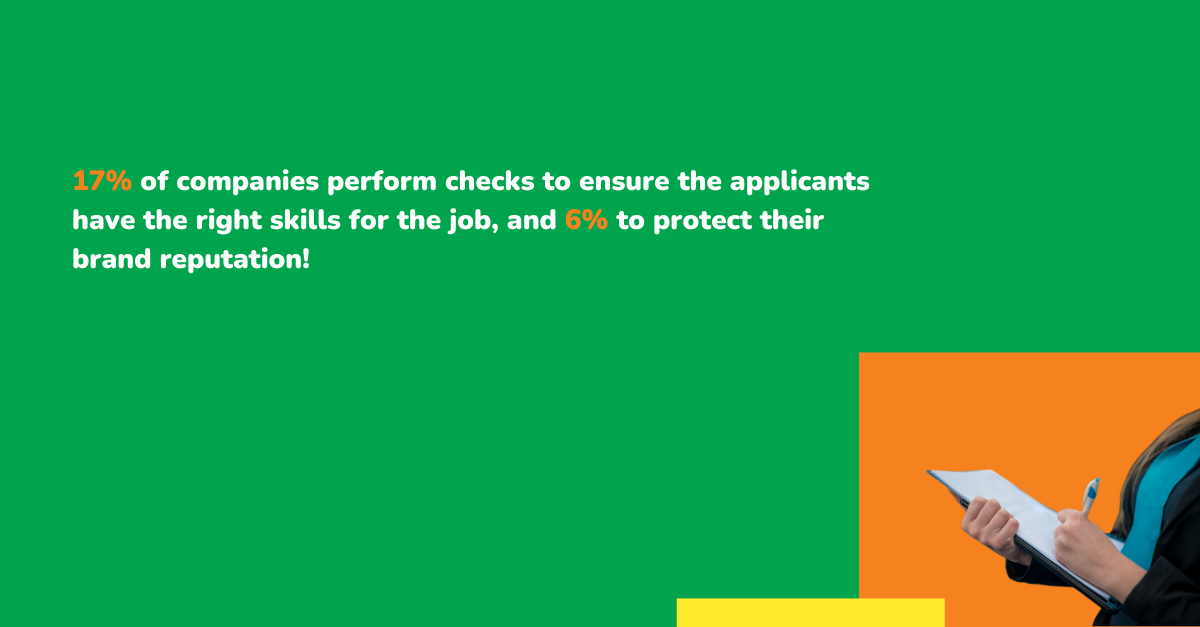 17% of companies perform checks to ensure the applicants have the right skills for the job, and 6% to protect their brand reputation!